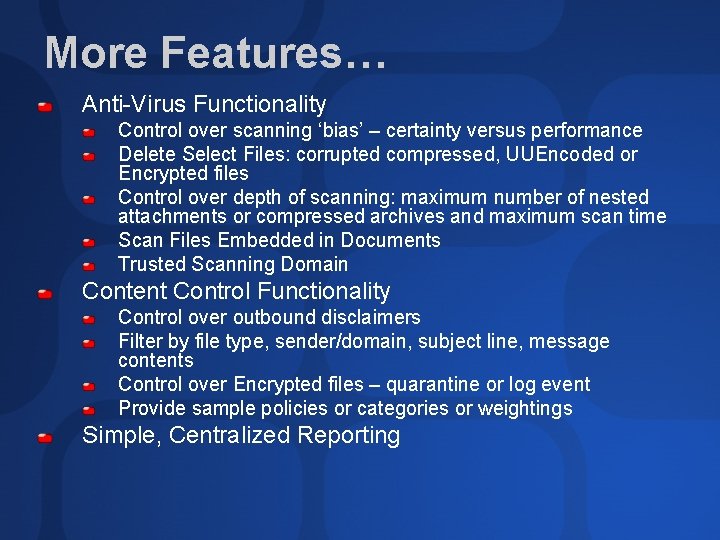 More Features…

Anti-Virus Functionality

Control over scanning ‘bias’ – certainty versus performance

Delete Select Files: corrupted compressed, UUEncoded or Encrypted files

Control over depth of scanning: maximum number of nested attachments or compressed archives and maximum scan time

Scan Files Embedded in Documents

Trusted Scanning Domain

Content Control Functionality

Control over outbound disclaimers

Filter by file type, sender/domain, subject line, message contents

Control over Encrypted files – quarantine or log event

Provide sample policies or categories or weightings

Simple, Centralized Reporting